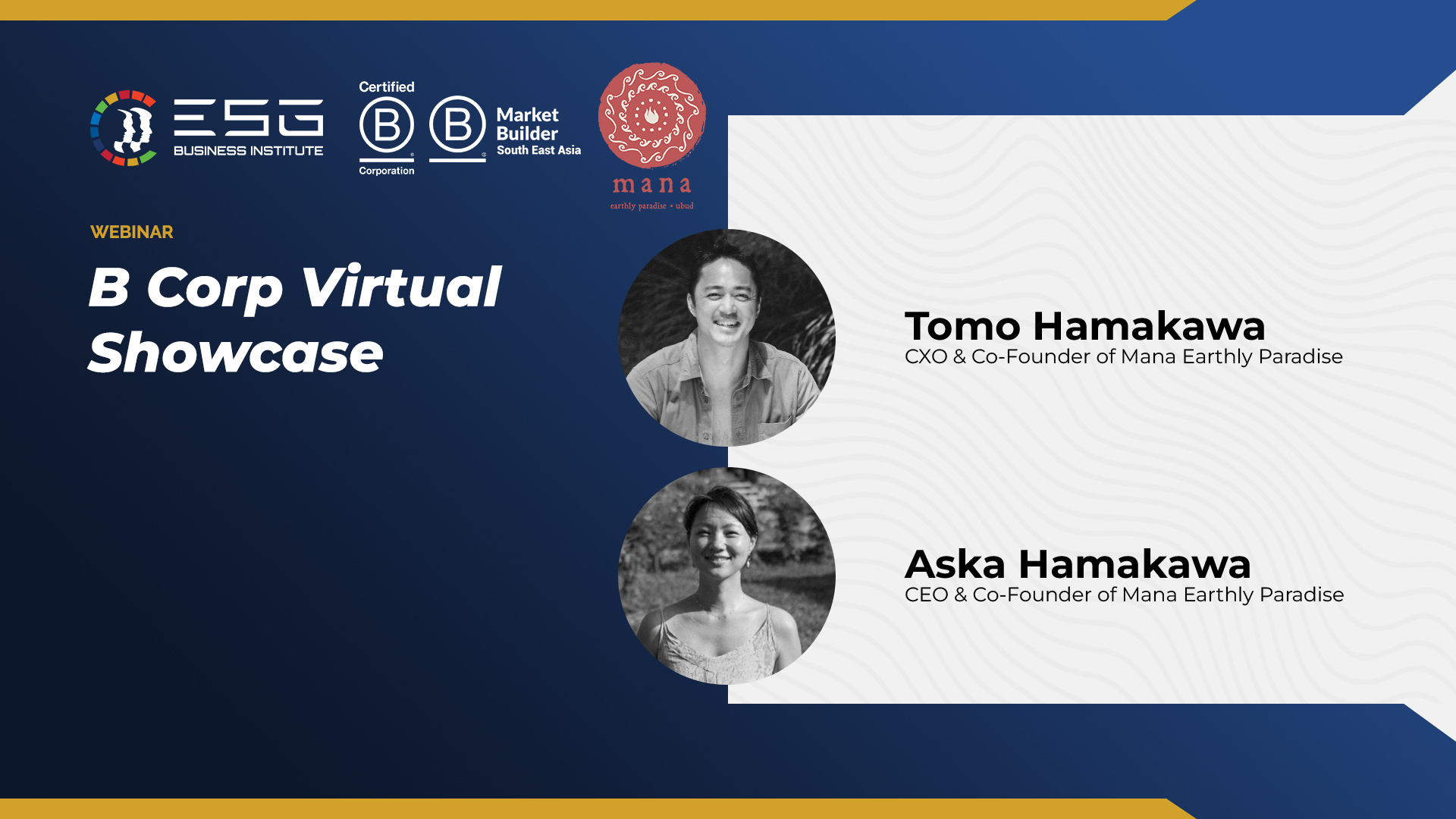 ESG
BUSINESS INSTITUTE

Certified
B
Corporation

B
Market Builder
South East Asia

mana
earthly paradise • ubud

WEBINAR

B Corp Virtual Showcase

Tomo Hamakawa
CXO & Co-Founder of Mana Earthly Paradise

Aska Hamakawa
CEO & Co-Founder of Mana Earthly Paradise